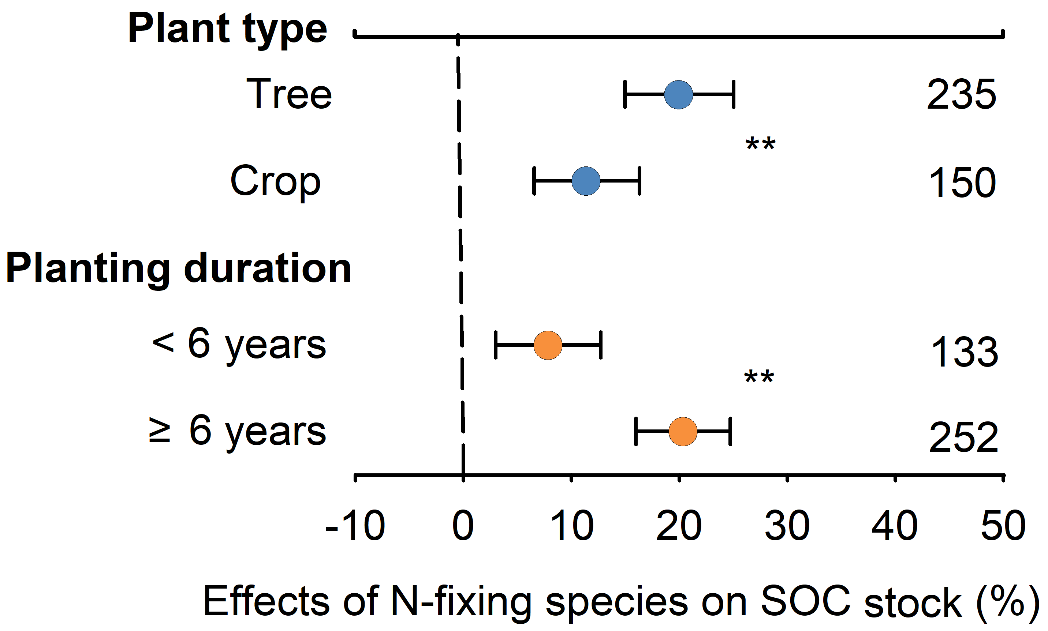 Plant type

Tree 235

**

Crop 150

Planting duration

< 6 years 133

**

≥ 6 years 252

-10 0 10 20 30 40 50

Effects of N-fixing species on SOC stock (%)